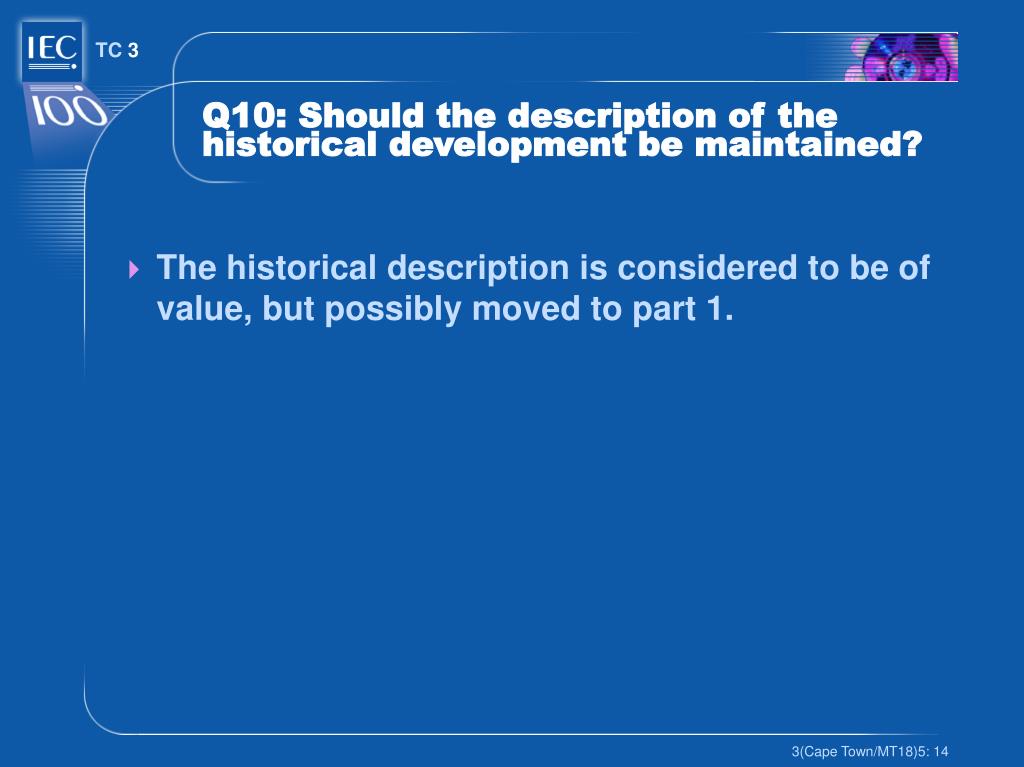 IEC

100

TC 3

Q10: Should the description of the historical development be maintained?

The historical description is considered to be of value, but possibly moved to part 1.

3(Cape Town/MT18)5: 14